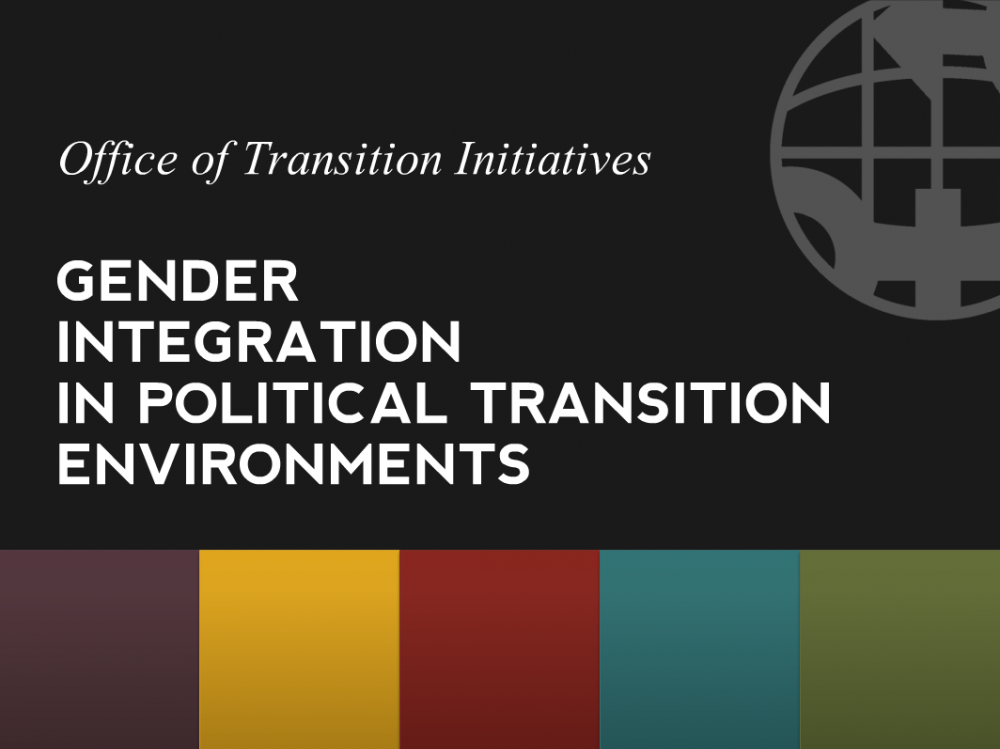 Office of Transition Initiatives

GENDER INTEGRATION IN POLITICAL TRANSITION ENVIRONMENTS